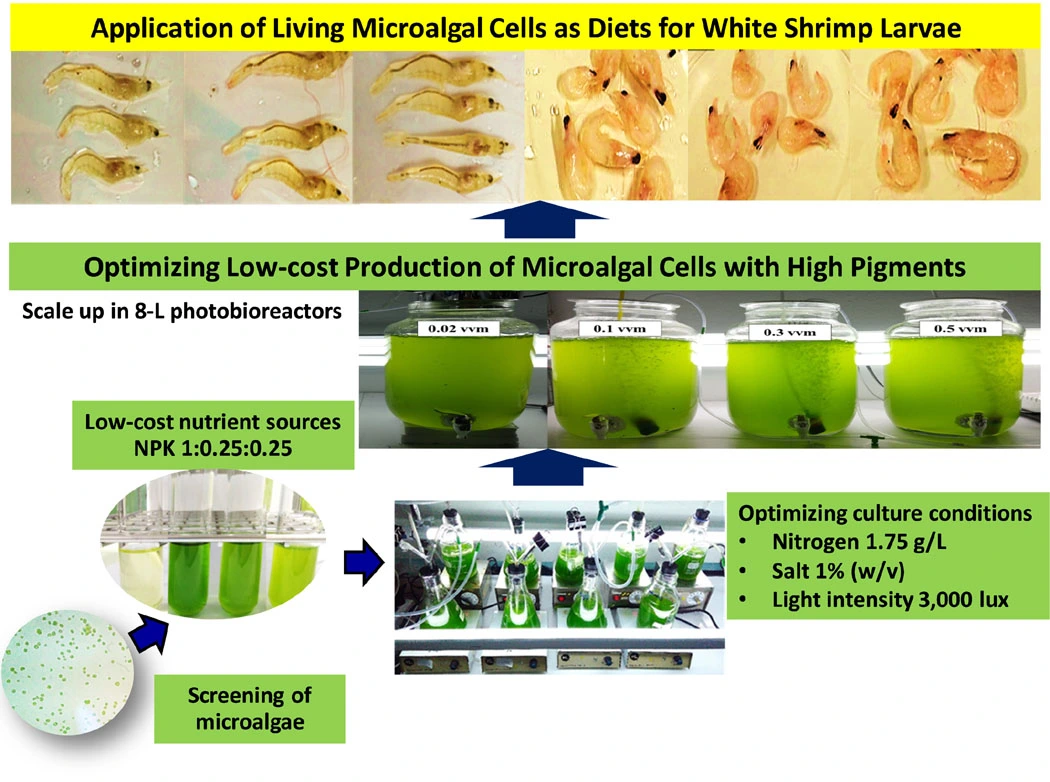 Application of Living Microalgal Cells as Diets for White Shrimp Larvae

Optimizing Low-cost Production of Microalgal Cells with High Pigments

Scale up in 8-L photobioreactors

0.02 vvm

0.1 vvm

0.3 vvm

0.5 vvm

Low-cost nutrient sources
NPK 1:0.25:0.25

Optimizing culture conditions
• Nitrogen 1.75 g/L
• Salt 1% (w/v)
• Light intensity 3,000 lux

Screening of microalgae